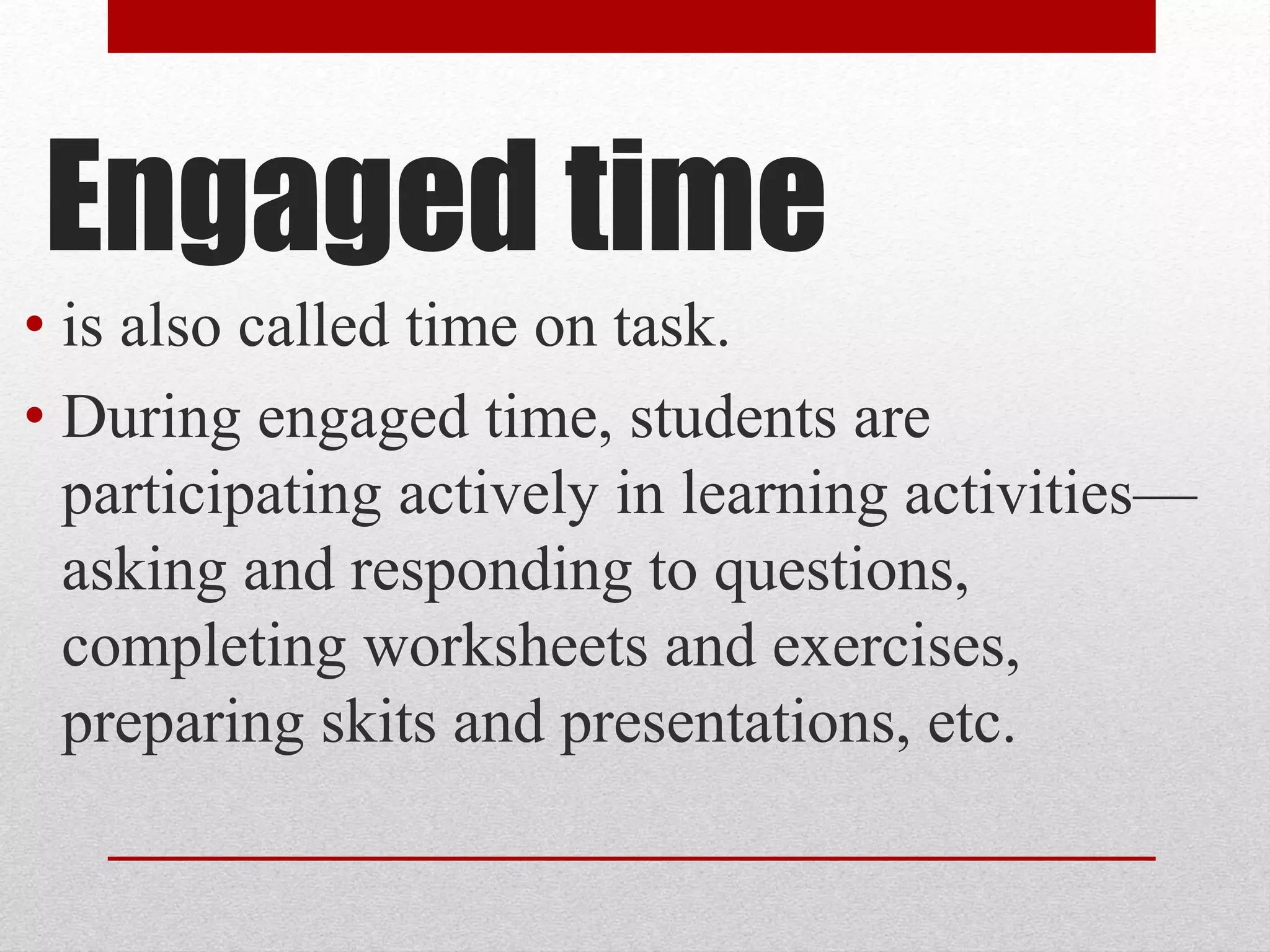 Engaged time

• is also called time on task.
• During engaged time, students are participating actively in learning activities—asking and responding to questions, completing worksheets and exercises, preparing skits and presentations, etc.